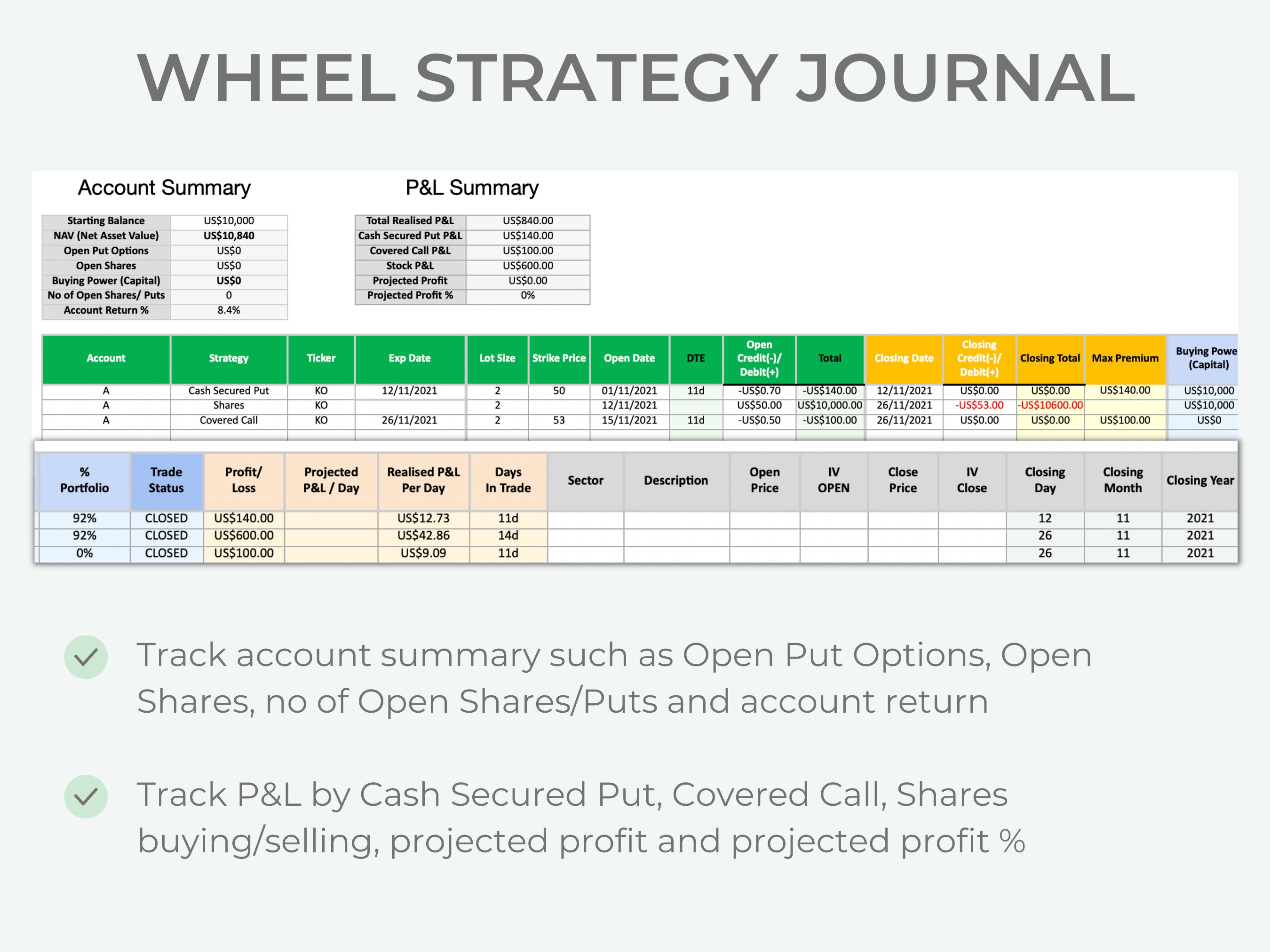 WHEEL STRATEGY JOURNAL

Account Summary

| Starting Balance | US$10,000 |
|---|---|
| NAV (Net Asset Value) | US$10,840 |
| Open Put Options | US$0 |
| Open Shares | US$0 |
| Buying Power (Capital) | US$0 |
| No of Open Shares/ Puts | 0 |
| Account Return % | 8.4% |

P&L Summary

| Total Realised P&L | US$840.00 |
|---|---|
| Cash Secured Put P&L | US$140.00 |
| Covered Call P&L | US$100.00 |
| Stock P&L | US$600.00 |
| Projected Profit | US$0.00 |
| Projected Profit % | 0% |

| Account | Strategy | Ticker | Exp Date | Lot Size | Strike Price | Open Date | DTE | Open Credit(-)/ Debit(+) | Total | Closing Date | Closing Credit(-)/ Debit(+) | Closing Total | Max Premium | Buying Powe (Capital) |
|---|---|---|---|---|---|---|---|---|---|---|---|---|---|---|
| A | Cash Secured Put | KO | 12/11/2021 | 2 | 50 | 01/11/2021 | 11d | -US$0.70 | -US$140.00 | 12/11/2021 | US$0.00 | US$0.00 | US$140.00 | US$10,000 |
| A | Shares | KO | | 2 | | 12/11/2021 | | US$50.00 | US$10,000.00 | 26/11/2021 | -US$53.00 | -US$10600.00 | | US$10,000 |
| A | Covered Call | KO | 26/11/2021 | 2 | 53 | 15/11/2021 | 11d | -US$0.50 | -US$100.00 | 26/11/2021 | US$0.00 | US$0.00 | US$100.00 | US$0 |

| % Portfolio | Trade Status | Profit/ Loss | Projected P&L / Day | Realised P&L Per Day | Days In Trade | Sector | Description | Open Price | IV OPEN | Close Price | IV Close | Closing Day | Closing Month | Closing Year |
|---|---|---|---|---|---|---|---|---|---|---|---|---|---|---|
| 92% | CLOSED | US$140.00 | | US$12.73 | 11d | | | | | | | 12 | 11 | 2021 |
| 92% | CLOSED | US$600.00 | | US$42.86 | 14d | | | | | | | 26 | 11 | 2021 |
| 0% | CLOSED | US$100.00 | | US$9.09 | 11d | | | | | | | 26 | 11 | 2021 |

Track account summary such as Open Put Options, Open Shares, no of Open Shares/Puts and account return

Track P&L by Cash Secured Put, Covered Call, Shares buying/selling, projected profit and projected profit %